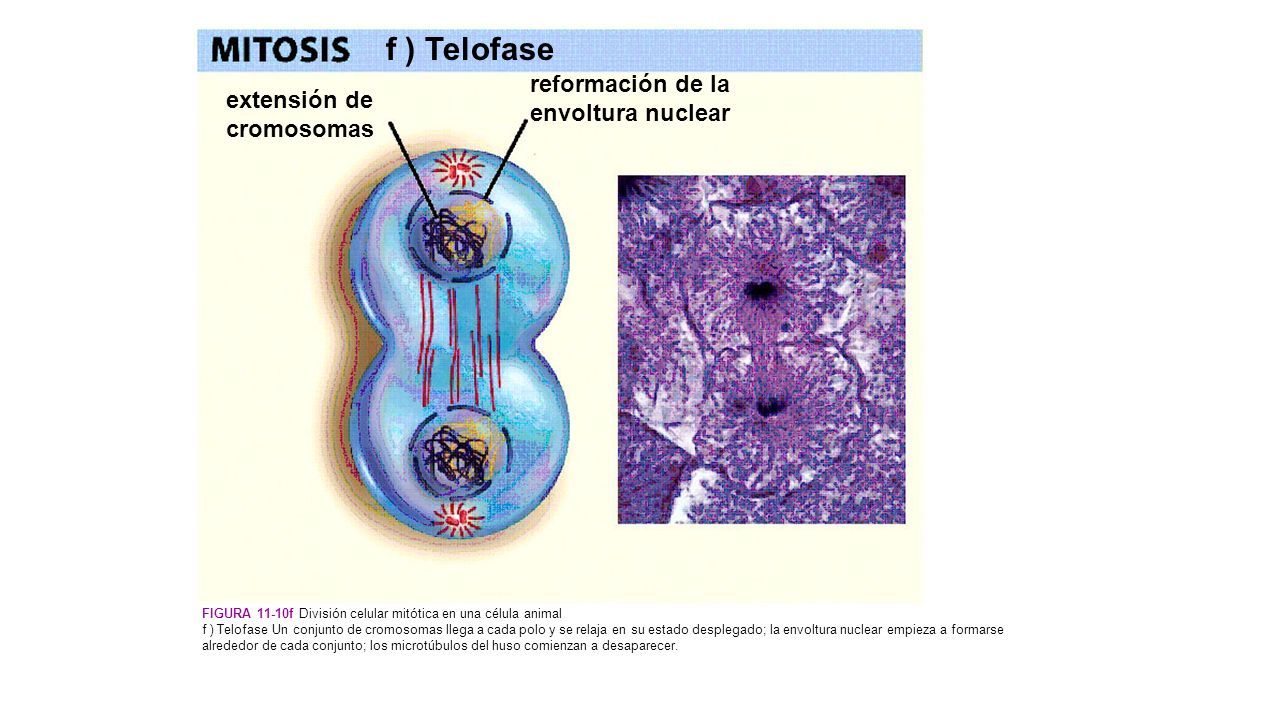 MITOSIS f ) Telofase

extensión de cromosomas

reformación de la envoltura nuclear

FIGURA 11-10f División celular mitótica en una célula animal
f ) Telofase Un conjunto de cromosomas llega a cada polo y se relaja en su estado desplegado; la envoltura nuclear empieza a formarse alrededor de cada conjunto; los microtúbulos del huso comienzan a desaparecer.